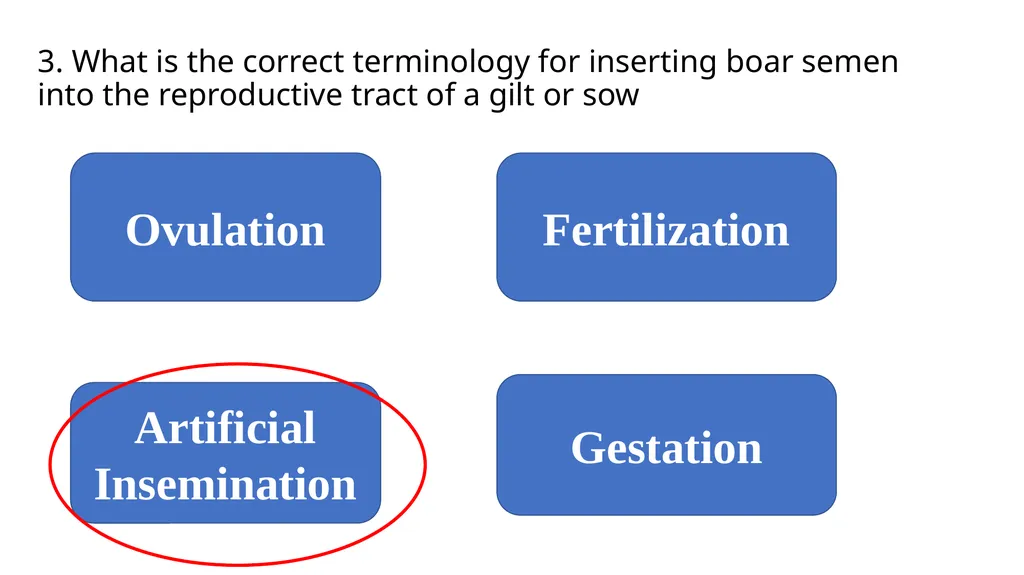 3. What is the correct terminology for inserting boar semen into the reproductive tract of a gilt or sow

Ovulation

Fertilization

Artificial Insemination

Gestation